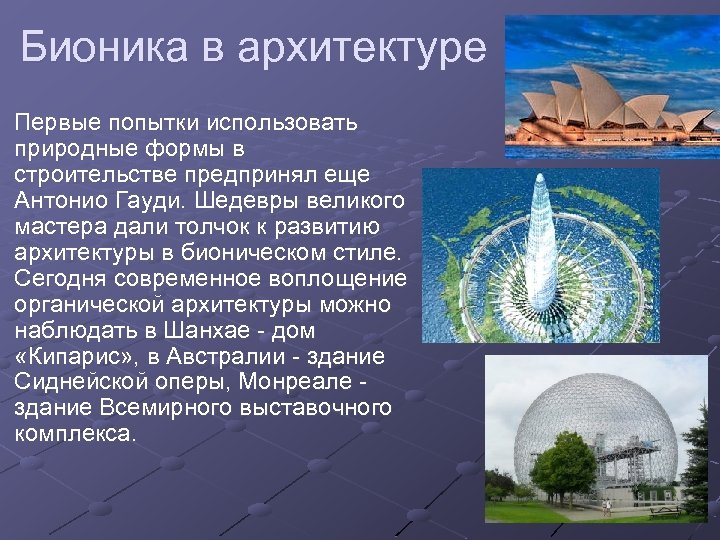 Бионика в архитектуре

Первые попытки использовать природные формы в строительстве предпринял еще Антонио Гауди. Шедевры великого мастера дали толчок к развитию архитектуры в бионическом стиле. Сегодня современное воплощение органической архитектуры можно наблюдать в Шанхае - дом «Кипарис», в Австралии - здание Сиднейской оперы, Монреале - здание Всемирного выставочного комплекса.